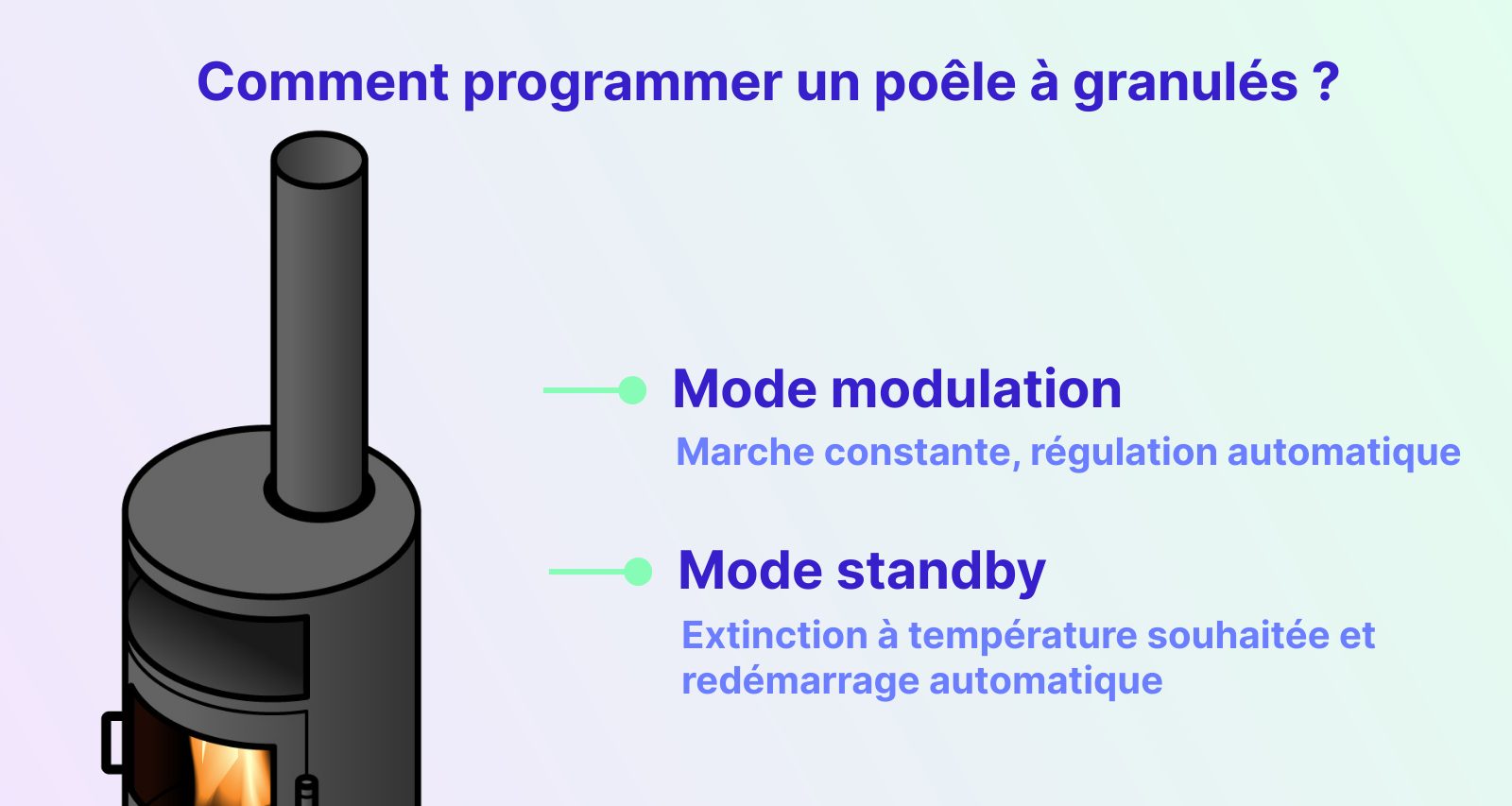 Comment programmer un poêle à granulés ?

Mode modulation

Marche constante, régulation automatique

Mode standby

Extinction à température souhaitée et redémarrage automatique